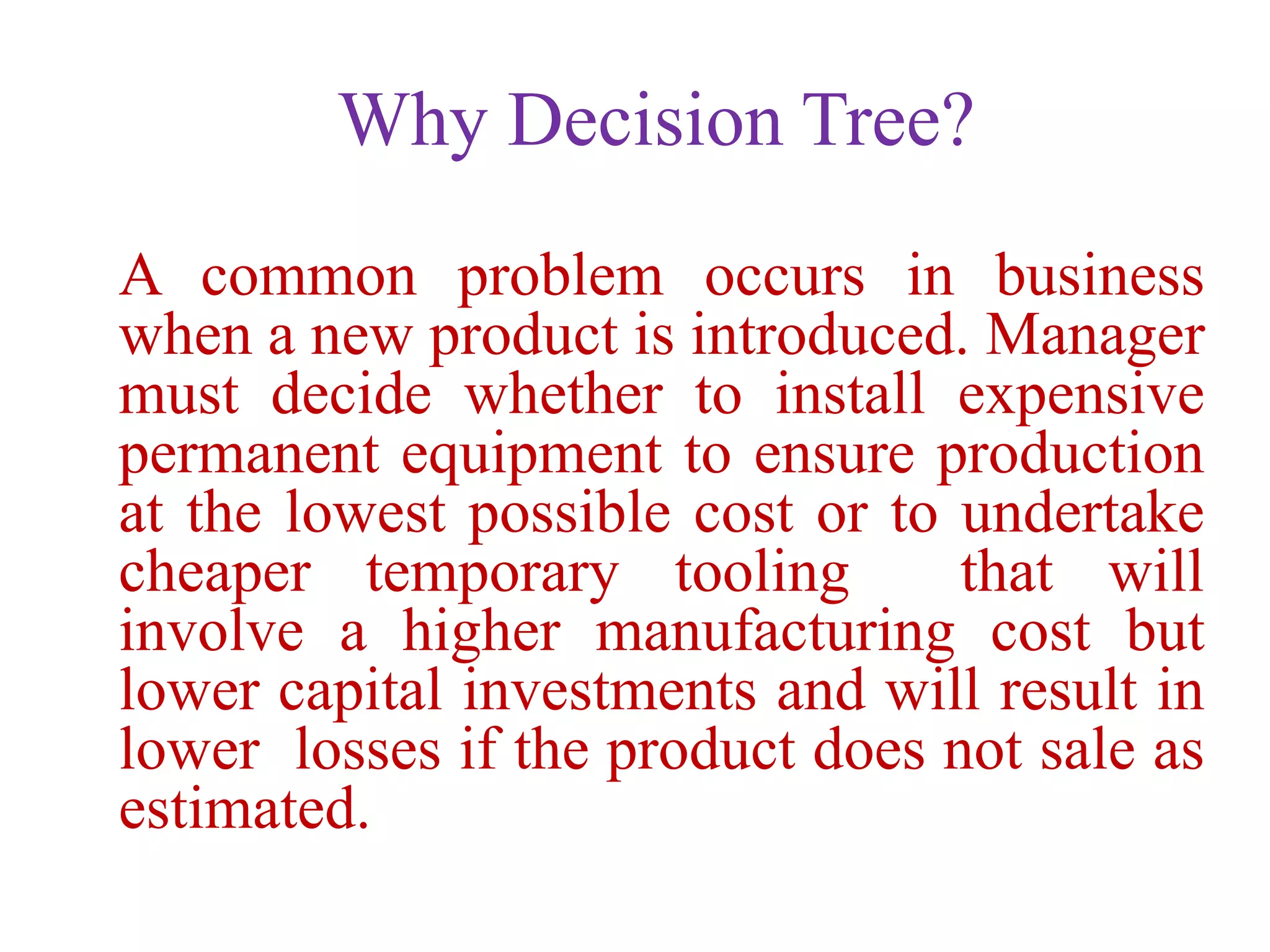 Why Decision Tree?

A common problem occurs in business when a new product is introduced. Manager must decide whether to install expensive permanent equipment to ensure production at the lowest possible cost or to undertake cheaper temporary tooling that will involve a higher manufacturing cost but lower capital investments and will result in lower losses if the product does not sale as estimated.